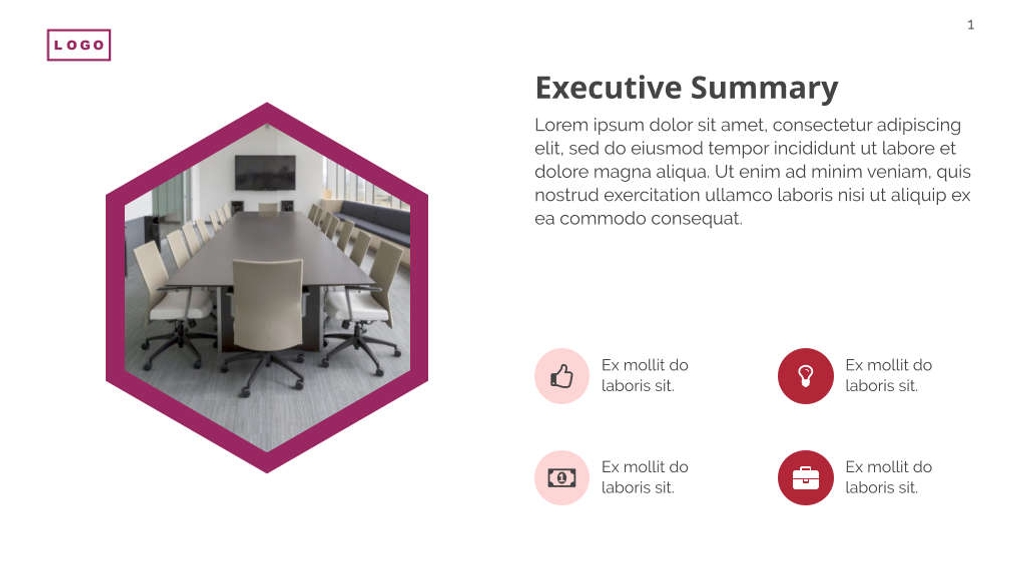 LOGO

1

Executive Summary

Lorem ipsum dolor sit amet, consectetur adipiscing elit, sed do eiusmod tempor incididunt ut labore et dolore magna aliqua. Ut enim ad minim veniam, quis nostrud exercitation ullamco laboris nisi ut aliquip ex ea commodo consequat.

Ex mollit do laboris sit.

Ex mollit do laboris sit.

Ex mollit do laboris sit.

Ex mollit do laboris sit.